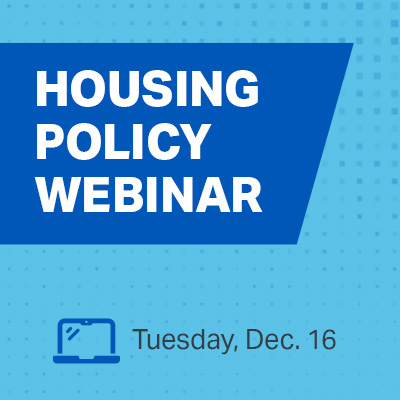 HOUSING POLICY WEBINAR

Tuesday, Dec. 16